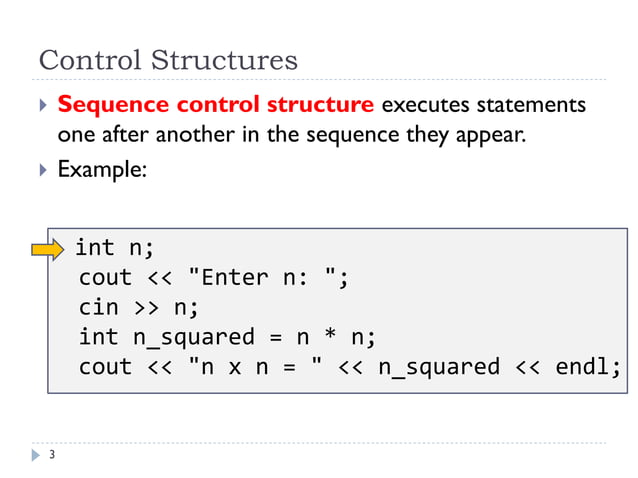 Control Structures

Sequence control structure executes statements one after another in the sequence they appear.

Example:

int n;
cout << "Enter n: ";
cin >> n;
int n_squared = n * n;
cout << "n x n = " << n_squared << endl;

3